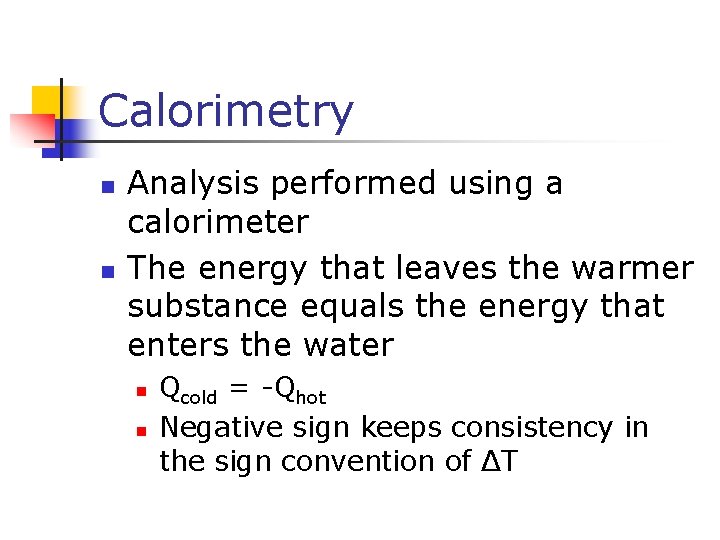 Calorimetry

- Analysis performed using a calorimeter
- The energy that leaves the warmer substance equals the energy that enters the water
  - $Q_{cold} = -Q_{hot}$
  - Negative sign keeps consistency in the sign convention of $\Delta T$